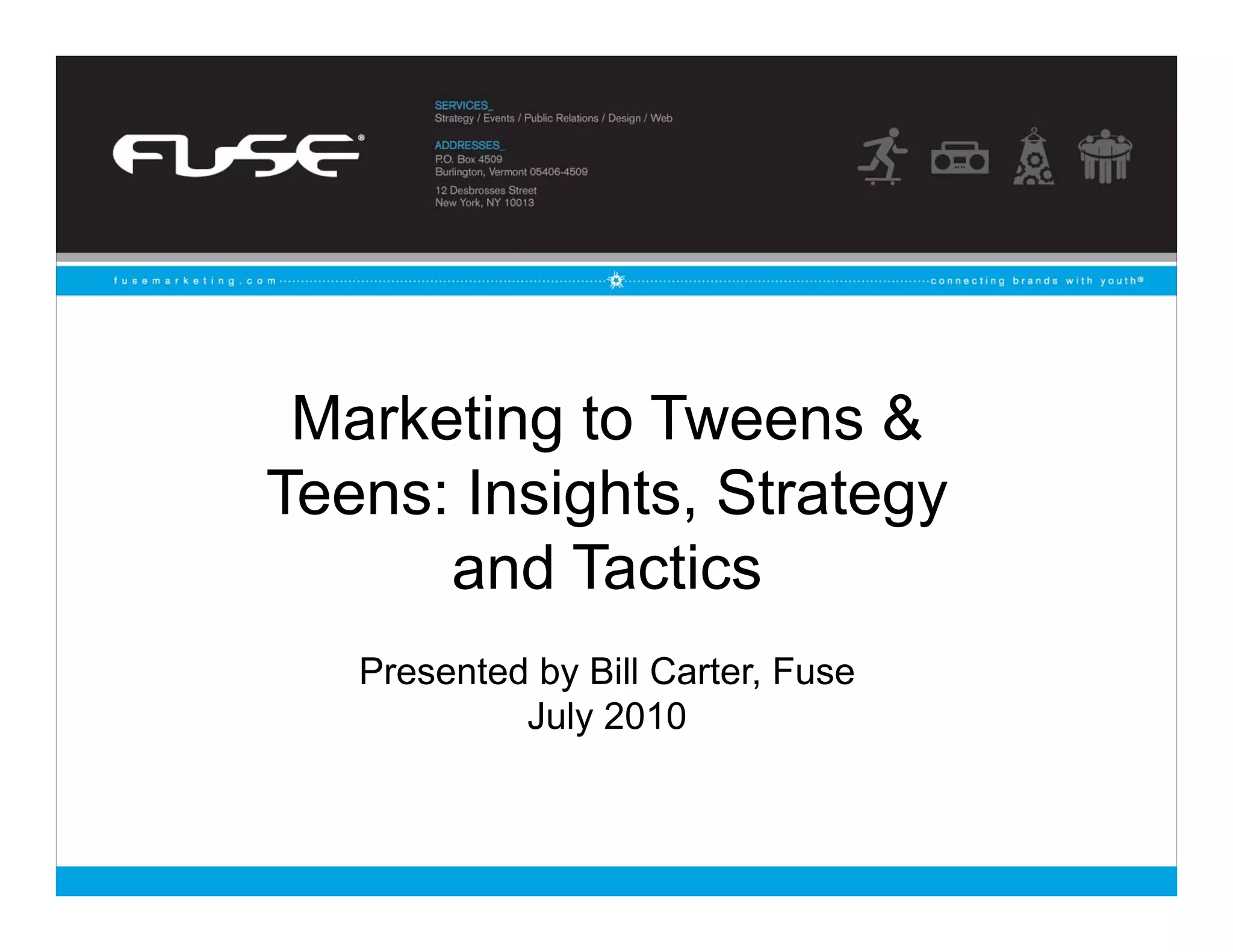 FUSE®

SERVICES_
Strategy / Events / Public Relations / Design / Web

ADDRESSES_
P.O. Box 4509
Burlington, Vermont 05406-4509

12 Desbrosses Street
New York, NY 10013

fusemarketing.com

connecting brands with youth®

Marketing to Tweens & Teens: Insights, Strategy and Tactics

Presented by Bill Carter, Fuse
July 2010